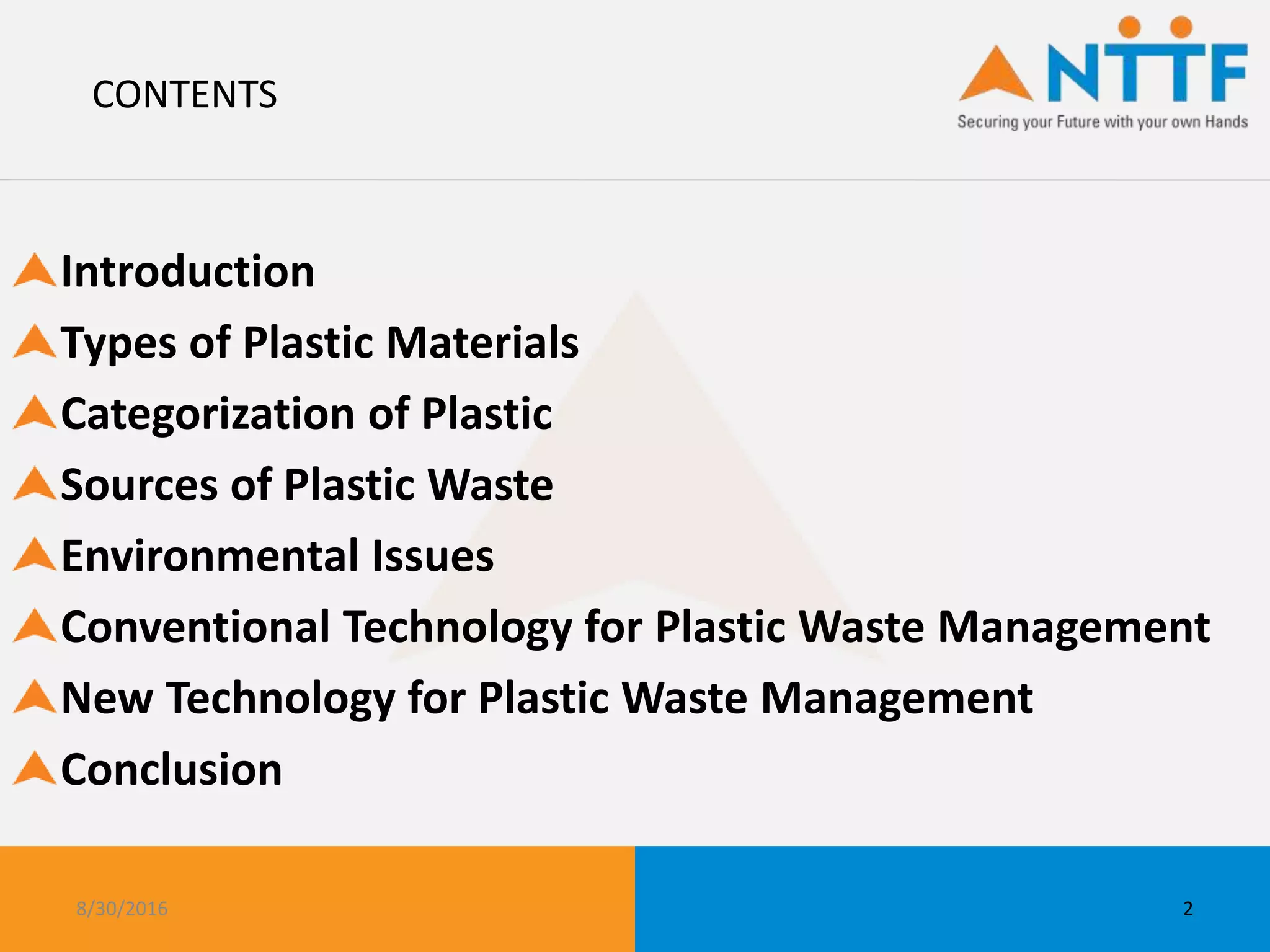 CONTENTS

NTTF
Securing your Future with your own Hands

Introduction

Types of Plastic Materials

Categorization of Plastic

Sources of Plastic Waste

Environmental Issues

Conventional Technology for Plastic Waste Management

New Technology for Plastic Waste Management

Conclusion

8/30/2016

2